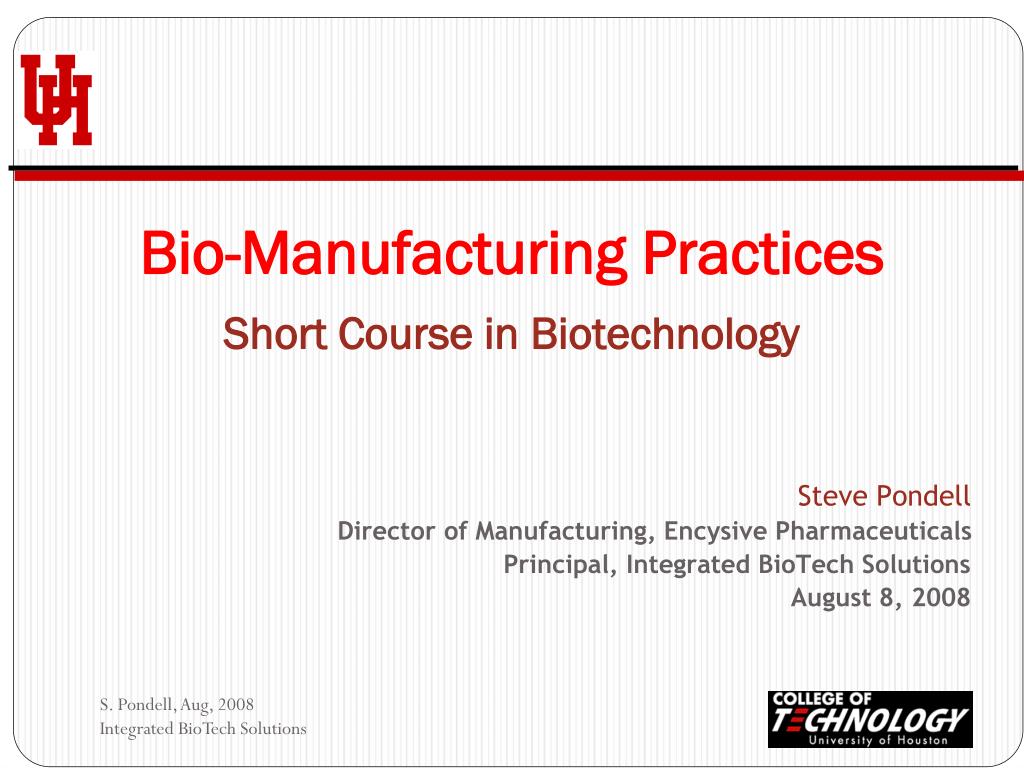 UH

Bio-Manufacturing Practices

Short Course in Biotechnology

Steve Pondell
Director of Manufacturing, Encysive Pharmaceuticals
Principal, Integrated BioTech Solutions
August 8, 2008

S. Pondell, Aug, 2008
Integrated BioTech Solutions

COLLEGE OF
TECHNOLOGY
University of Houston